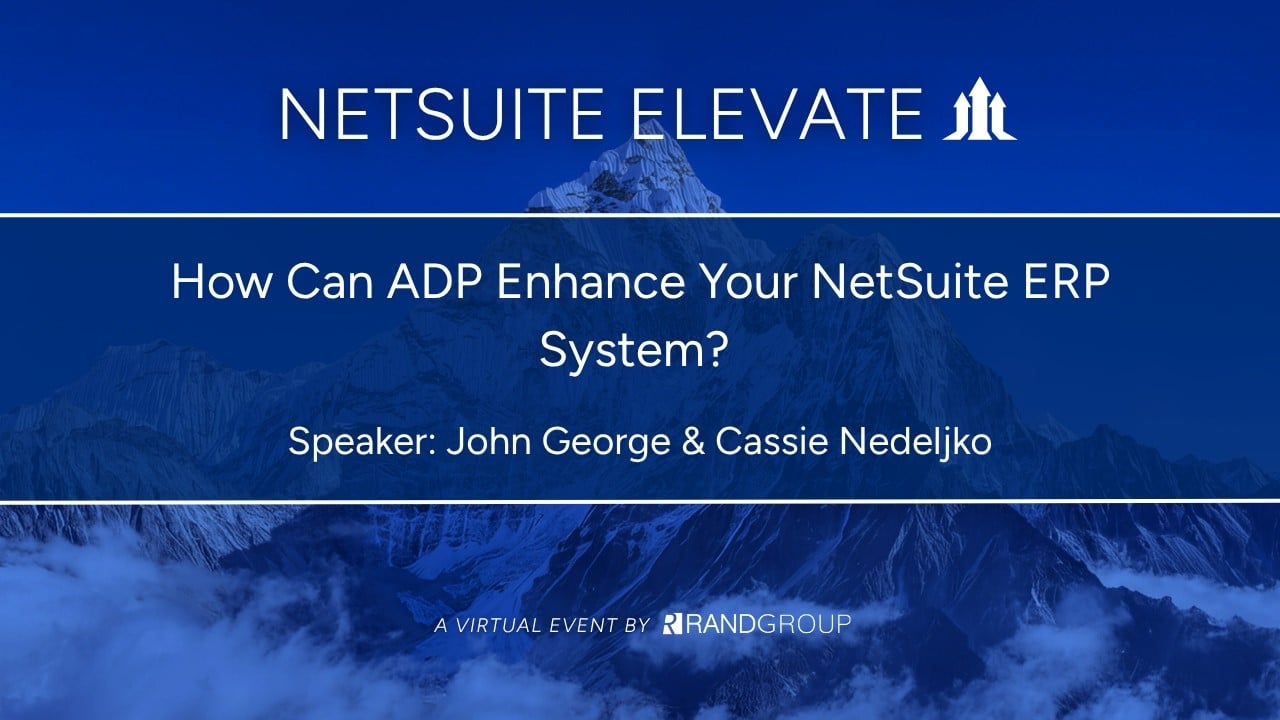 NETSUITE ELEVATE

How Can ADP Enhance Your NetSuite ERP System?

Speaker: John George & Cassie Nedeljko

A VIRTUAL EVENT BY RANDGROUP